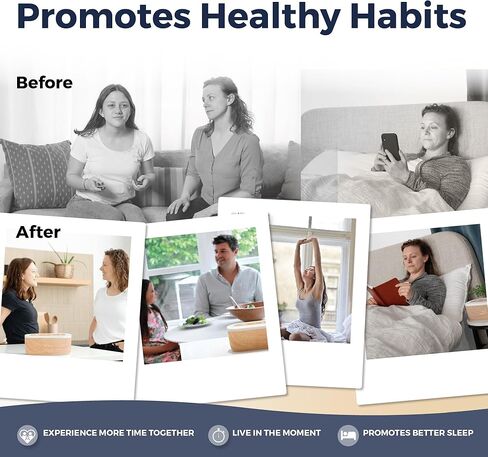 Promotes Healthy Habits

Before

After

EXPERIENCE MORE TIME TOGETHER

LIVE IN THE MOMENT

PROMOTES BETTER SLEEP